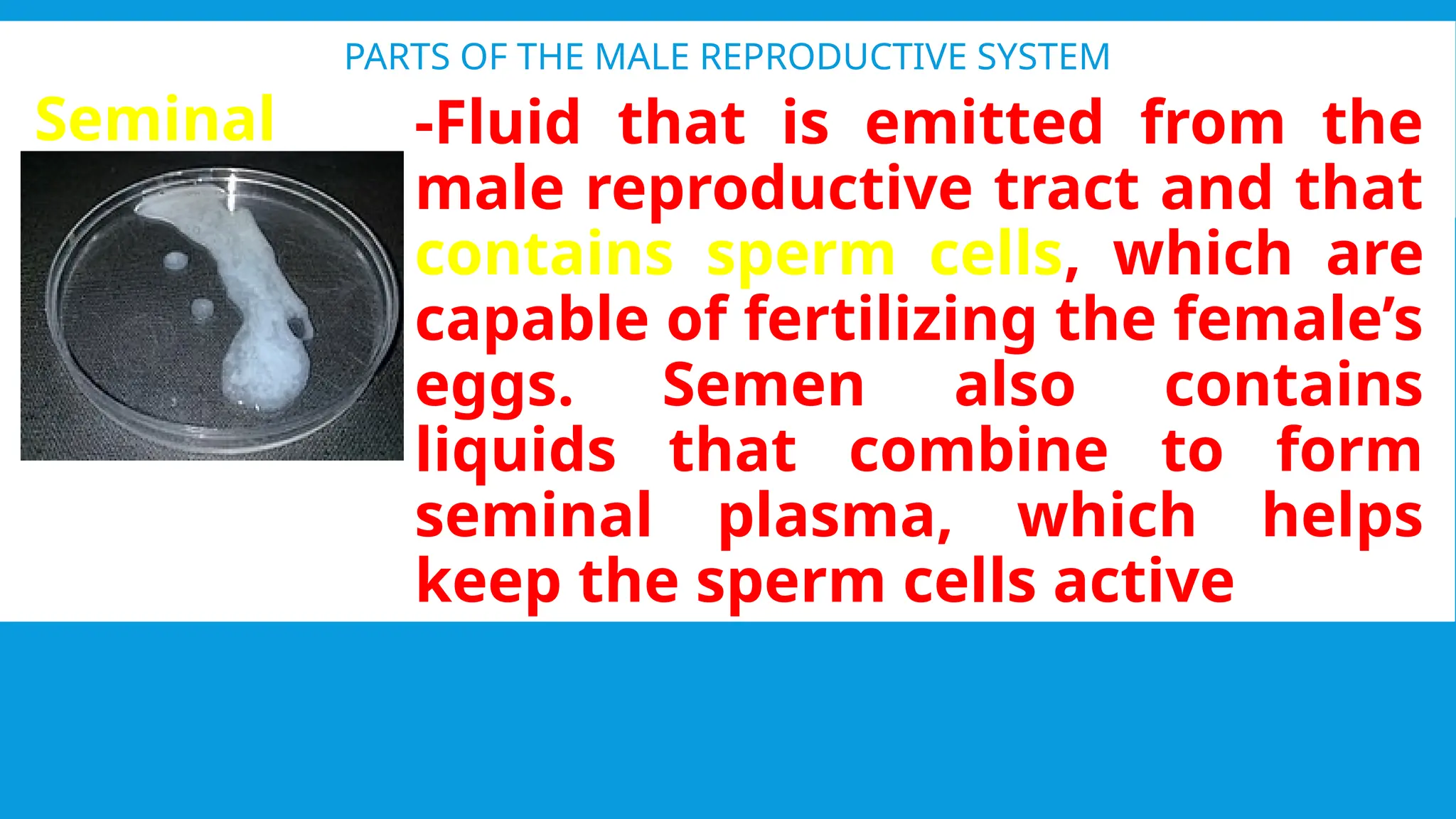 PARTS OF THE MALE REPRODUCTIVE SYSTEM

Seminal

-Fluid that is emitted from the male reproductive tract and that contains sperm cells, which are capable of fertilizing the female's eggs. Semen also contains liquids that combine to form seminal plasma, which helps keep the sperm cells active